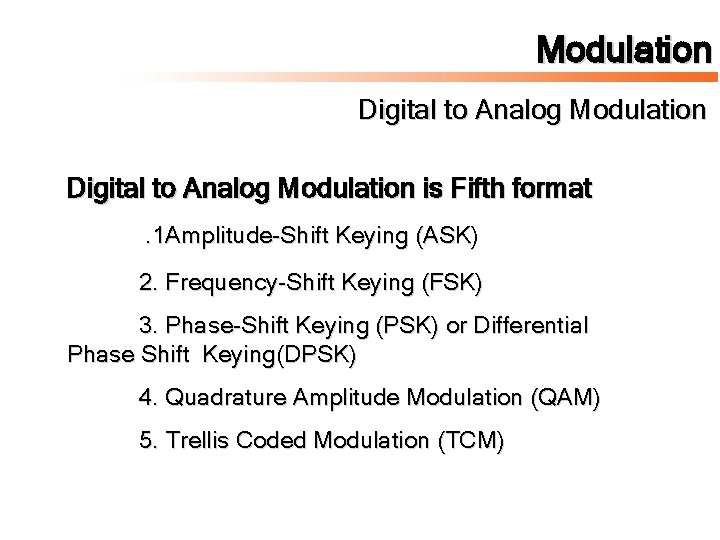 Modulation

Digital to Analog Modulation

Digital to Analog Modulation is Fifth format

.1Amplitude-Shift Keying (ASK)

2. Frequency-Shift Keying (FSK)

3. Phase-Shift Keying (PSK) or Differential Phase Shift Keying(DPSK)

4. Quadrature Amplitude Modulation (QAM)

5. Trellis Coded Modulation (TCM)